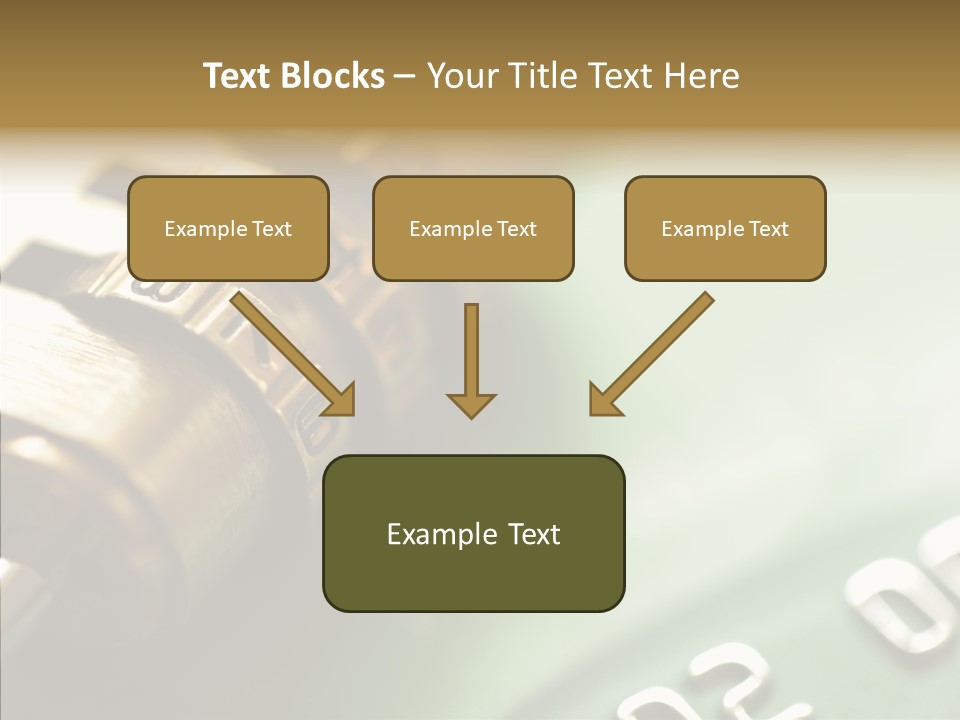 Text Blocks – Your Title Text Here

Example Text

Example Text

Example Text

Example Text